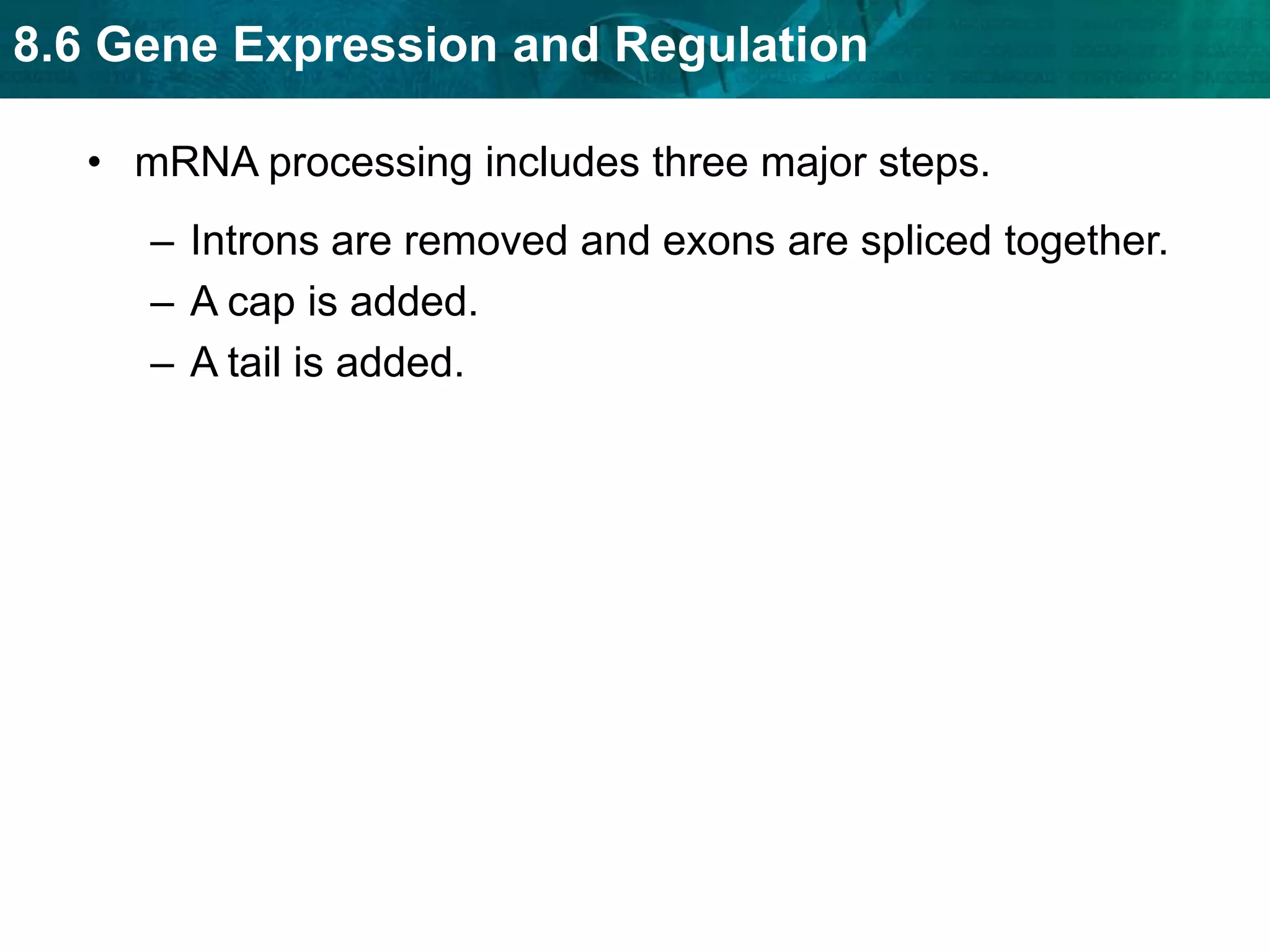 8.6 Gene Expression and Regulation

• mRNA processing includes three major steps.

– Introns are removed and exons are spliced together.

– A cap is added.

– A tail is added.